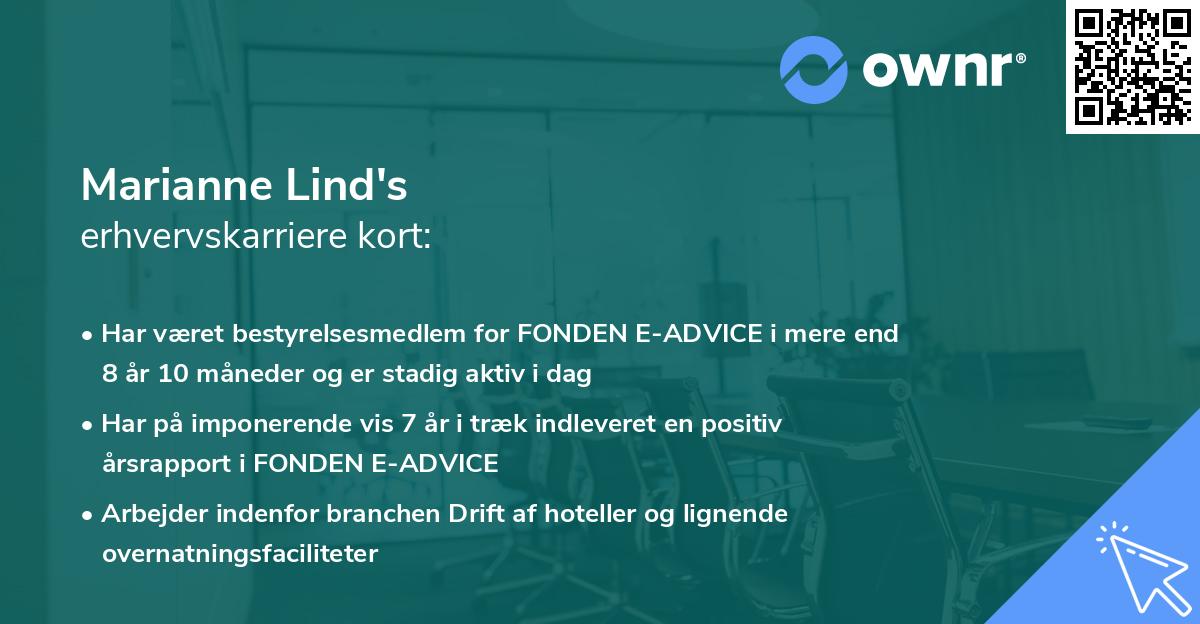 ownr®

Marianne Lind's
erhvervskarriere kort:

• Har været bestyrelsesmedlem for FONDEN E-ADVICE i mere end 8 år 10 måneder og er stadig aktiv i dag

• Har på imponerende vis 7 år i træk indleveret en positiv årsrapport i FONDEN E-ADVICE

• Arbejder indenfor branchen Drift af hoteller og lignende overnatningsfaciliteter